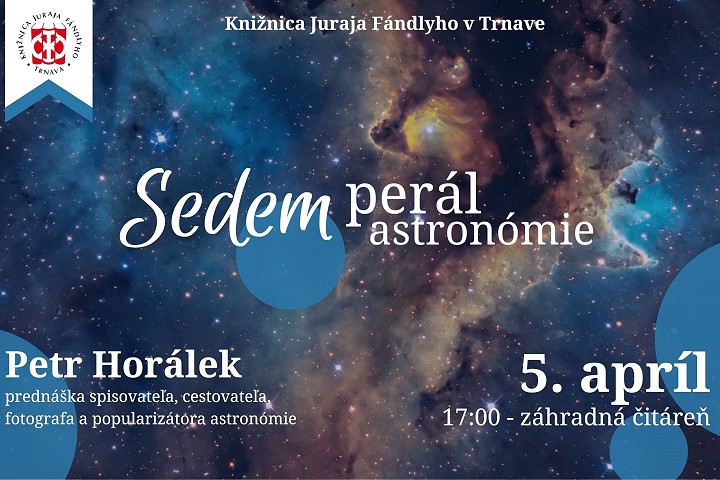 KNIŽNICA JURAJA FÁNDLYHO TRNAVA

Knižnica Juraja Fándlyho v Trnave

Sedem perál astronómie

Petr Horálek
prednáška spisovateľa, cestovateľa, fotografa a popularizátora astronómie

5. apríl
17:00 - záhradná čitáreň